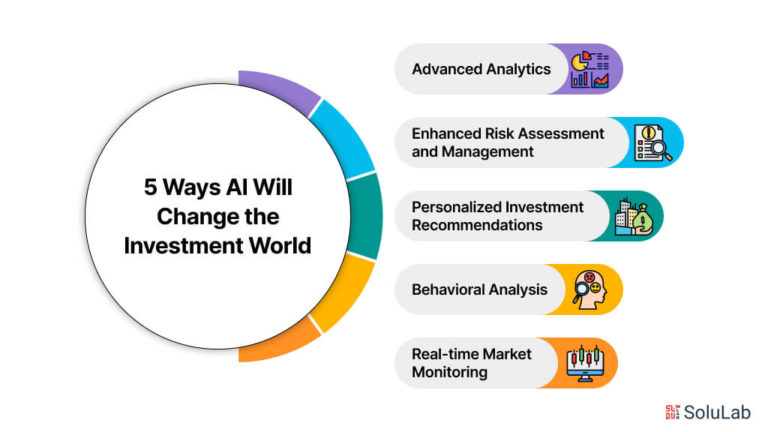 5 Ways AI Will Change the Investment World

Advanced Analytics

Enhanced Risk Assessment and Management

Personalized Investment Recommendations

Behavioral Analysis

Real-time Market Monitoring

SoluLab